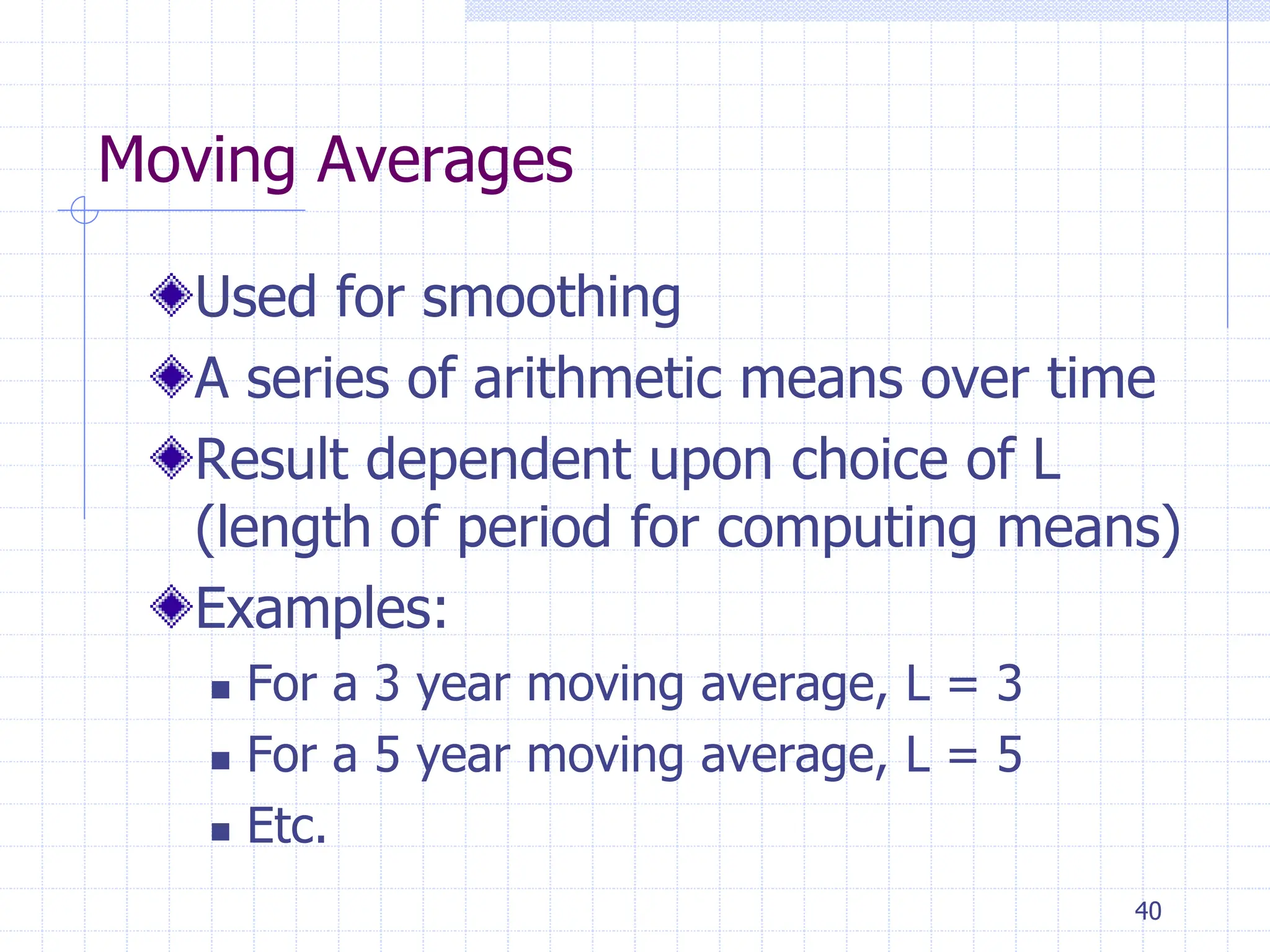 Moving Averages

Used for smoothing

A series of arithmetic means over time

Result dependent upon choice of L (length of period for computing means)

Examples:

For a 3 year moving average, L = 3

For a 5 year moving average, L = 5

Etc.

40